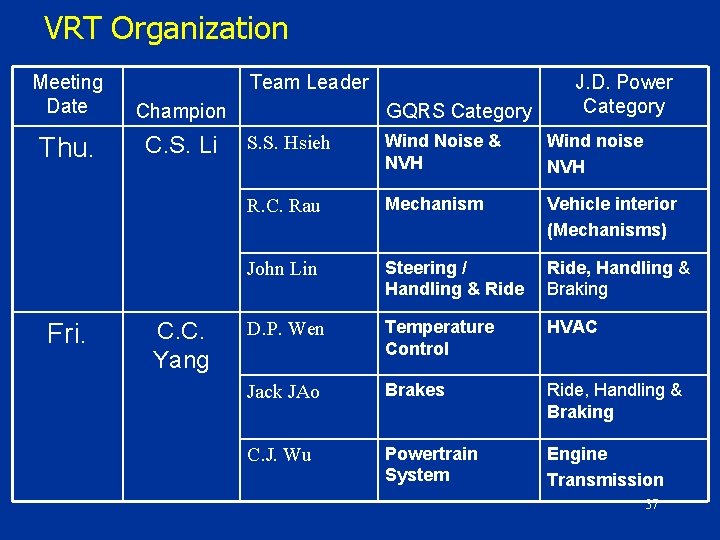 VRT Organization

| Meeting Date | Champion | Team Leader | GQRS Category | J.D. Power Category |
|---|---|---|---|---|
| Thu. | C.S. Li | S.S. Hsieh | Wind Noise & NVH | Wind noise NVH |
| | | R.C. Rau | Mechanism | Vehicle interior (Mechanisms) |
| | | John Lin | Steering / Handling & Ride | Ride, Handling & Braking |
| Fri. | C.C. Yang | D.P. Wen | Temperature Control | HVAC |
| | | Jack JAo | Brakes | Ride, Handling & Braking |
| | | C.J. Wu | Powertrain System | Engine Transmission |

37